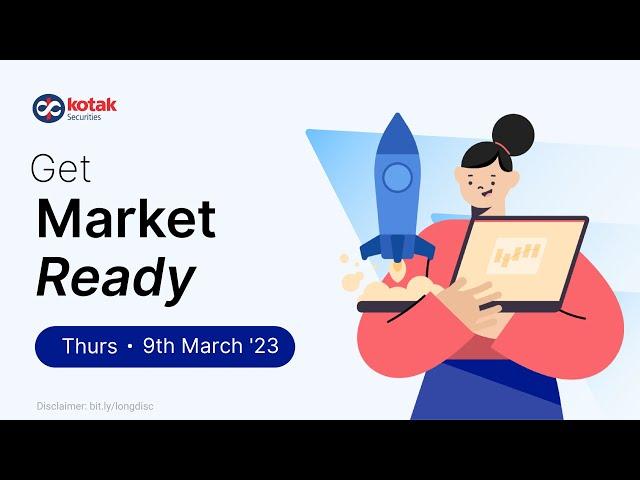 kotak
Securities

Get
Market
Ready

Thurs • 9th March '23

Disclaimer: bit.ly/longdisc